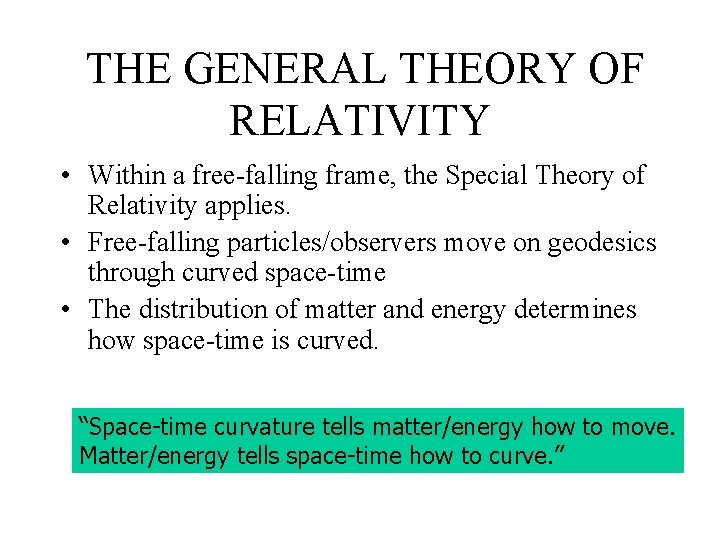 THE GENERAL THEORY OF RELATIVITY

• Within a free-falling frame, the Special Theory of Relativity applies.
• Free-falling particles/observers move on geodesics through curved space-time
• The distribution of matter and energy determines how space-time is curved.

“Space-time curvature tells matter/energy how to move. Matter/energy tells space-time how to curve.”